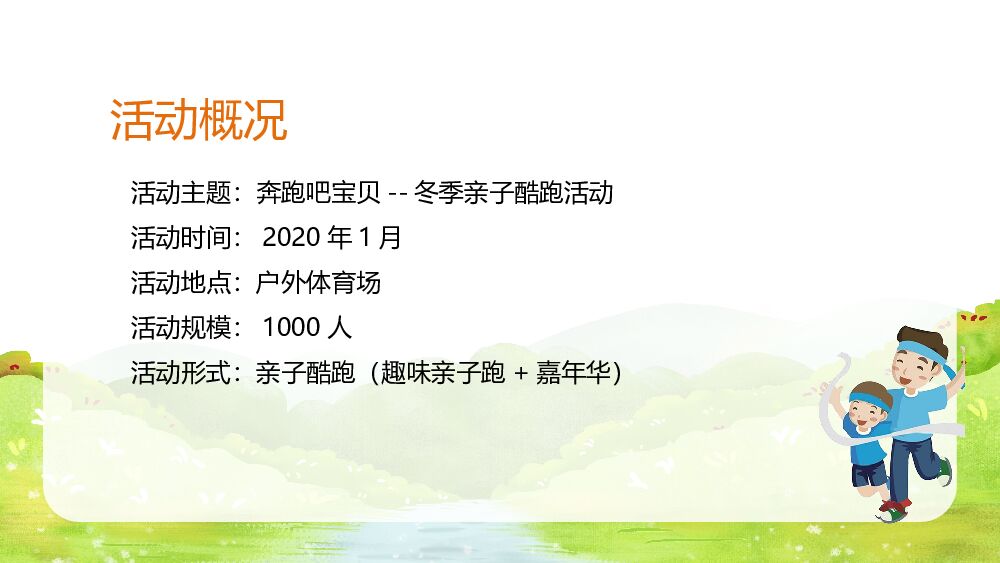 活动概况

活动主题：奔跑吧宝贝 -- 冬季亲子酷跑活动
活动时间： 2020 年 1 月
活动地点：户外体育场
活动规模： 1000 人
活动形式：亲子酷跑（趣味亲子跑 + 嘉年华）